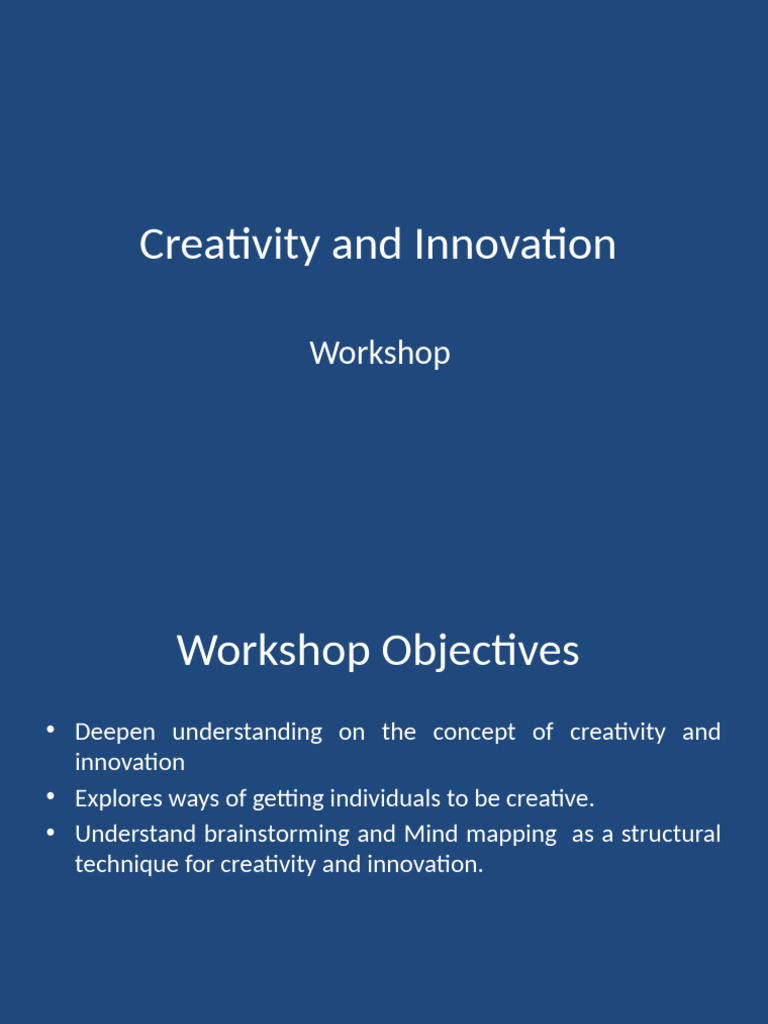 Creativity and Innovation

Workshop

Workshop Objectives

• Deepen understanding on the concept of creativity and innovation
• Explores ways of getting individuals to be creative.
• Understand brainstorming and Mind mapping as a structural technique for creativity and innovation.